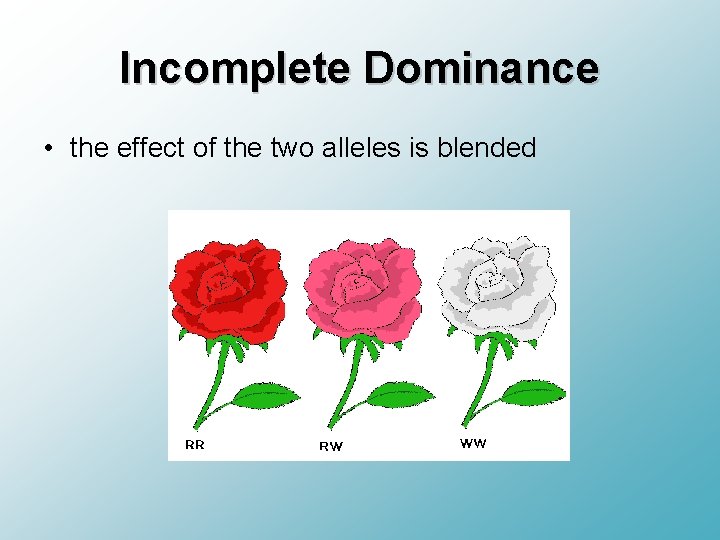 Incomplete Dominance

• the effect of the two alleles is blended

RR

RW

WW